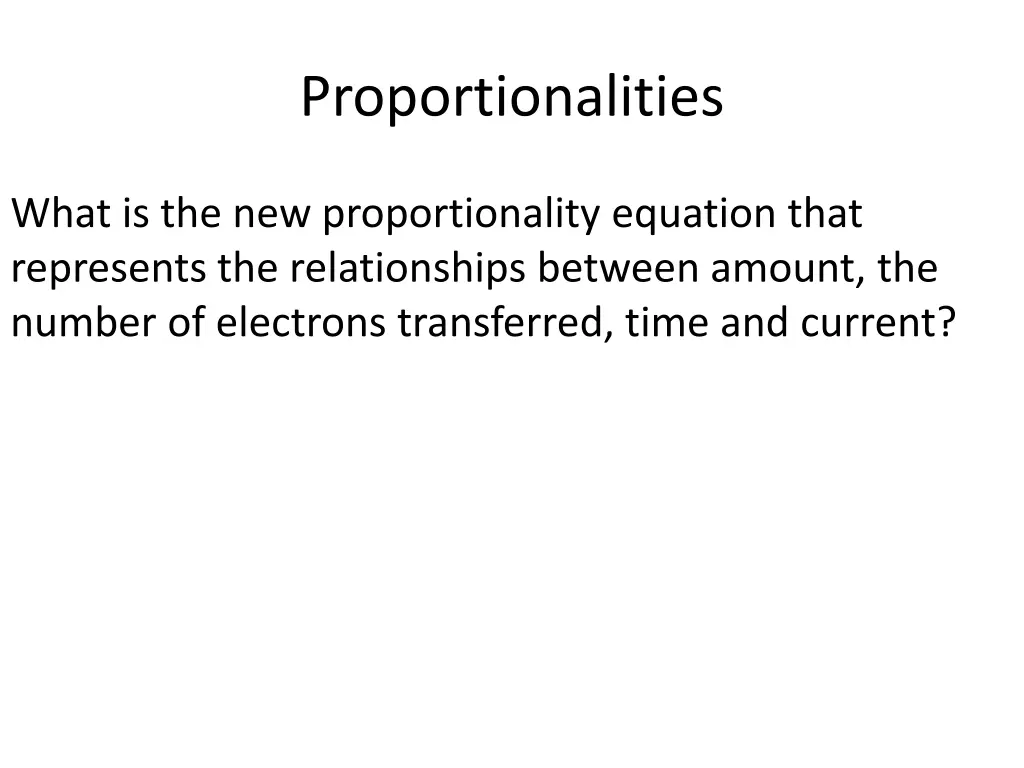 Proportionalities

What is the new proportionality equation that represents the relationships between amount, the number of electrons transferred, time and current?